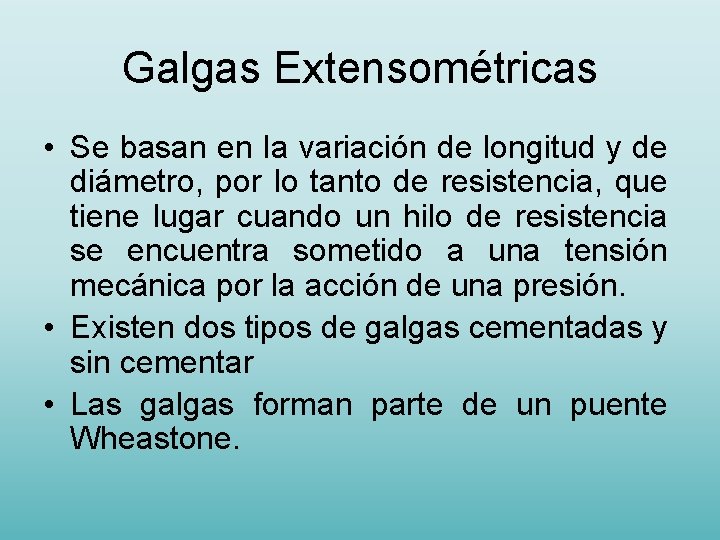 Galgas Extensométricas

• Se basan en la variación de longitud y de diámetro, por lo tanto de resistencia, que tiene lugar cuando un hilo de resistencia se encuentra sometido a una tensión mecánica por la acción de una presión.

• Existen dos tipos de galgas cementadas y sin cementar

• Las galgas forman parte de un puente Wheastone.